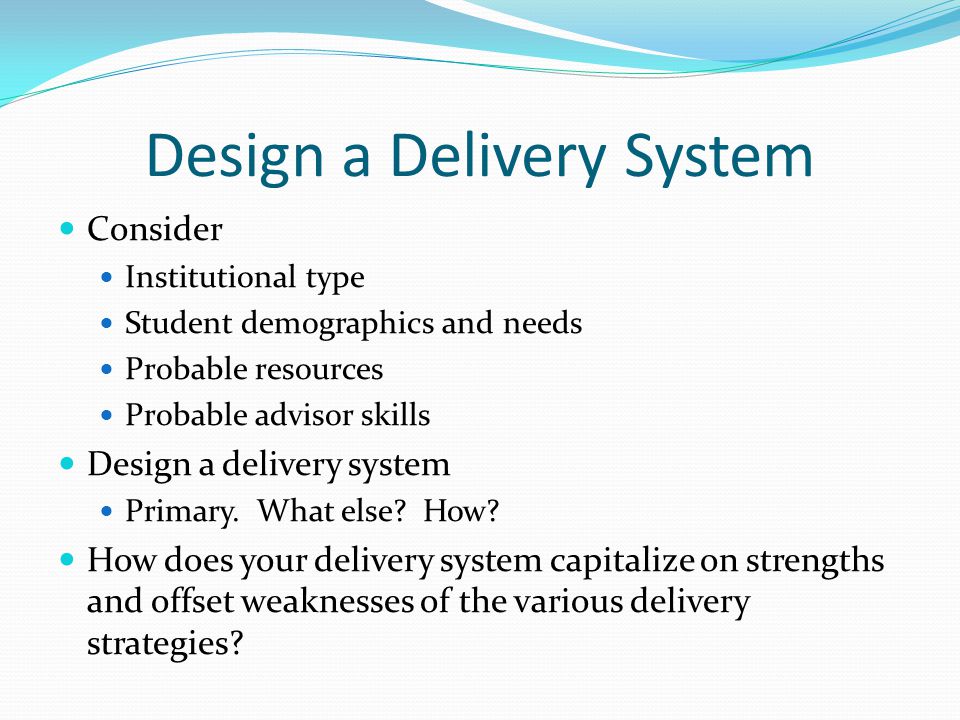 Design a Delivery System

- Consider
  - Institutional type
  - Student demographics and needs
  - Probable resources
  - Probable advisor skills
- Design a delivery system
  - Primary. What else? How?
- How does your delivery system capitalize on strengths and offset weaknesses of the various delivery strategies?